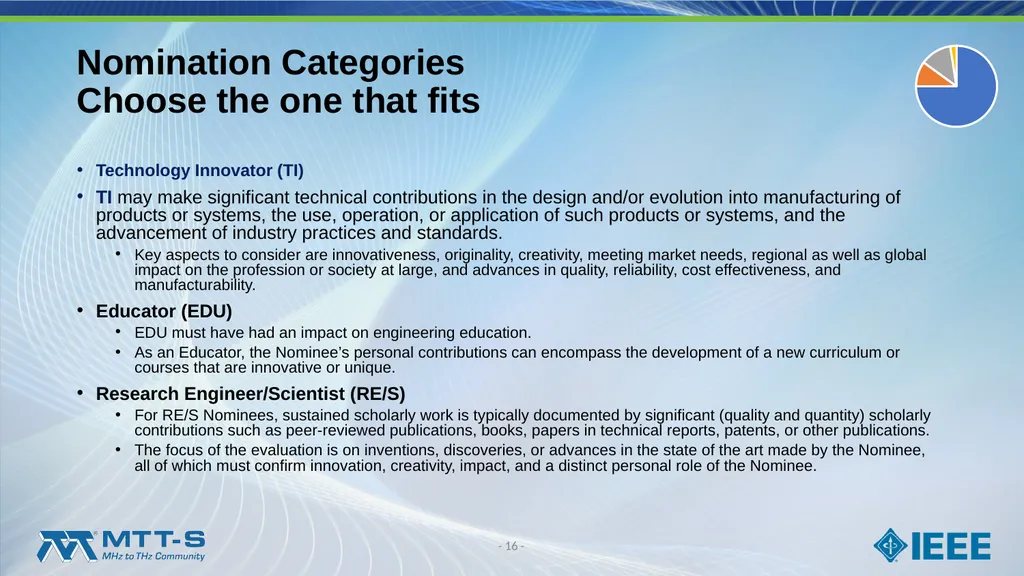 Nomination Categories
Choose the one that fits

• Technology Innovator (TI)

• TI may make significant technical contributions in the design and/or evolution into manufacturing of products or systems, the use, operation, or application of such products or systems, and the advancement of industry practices and standards.

• Key aspects to consider are innovativeness, originality, creativity, meeting market needs, regional as well as global impact on the profession or society at large, and advances in quality, reliability, cost effectiveness, and manufacturability.

• Educator (EDU)

• EDU must have had an impact on engineering education.

• As an Educator, the Nominee's personal contributions can encompass the development of a new curriculum or courses that are innovative or unique.

• Research Engineer/Scientist (RE/S)

• For RE/S Nominees, sustained scholarly work is typically documented by significant (quality and quantity) scholarly contributions such as peer-reviewed publications, books, papers in technical reports, patents, or other publications.

• The focus of the evaluation is on inventions, discoveries, or advances in the state of the art made by the Nominee, all of which must confirm innovation, creativity, impact, and a distinct personal role of the Nominee.

MTT-S
MHz to THz Community

- 16 -

IEEE